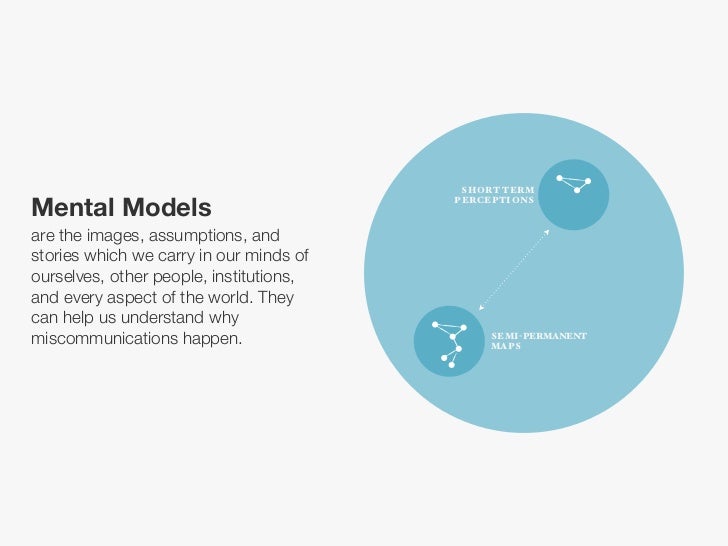 Mental Models
are the images, assumptions, and stories which we carry in our minds of ourselves, other people, institutions, and every aspect of the world. They can help us understand why miscommunications happen.

SHORT TERM
PERCEPTIONS

SEMI-PERMANENT
MAPS